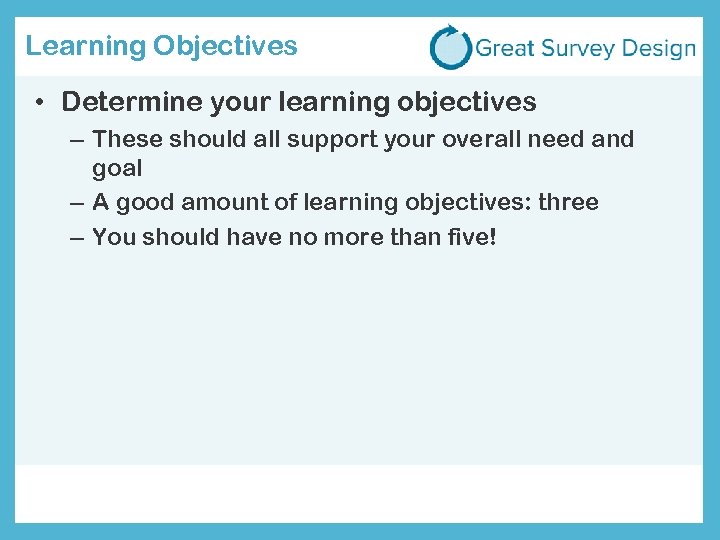 Learning Objectives

Great Survey Design

• Determine your learning objectives
– These should all support your overall need and goal
– A good amount of learning objectives: three
– You should have no more than five!